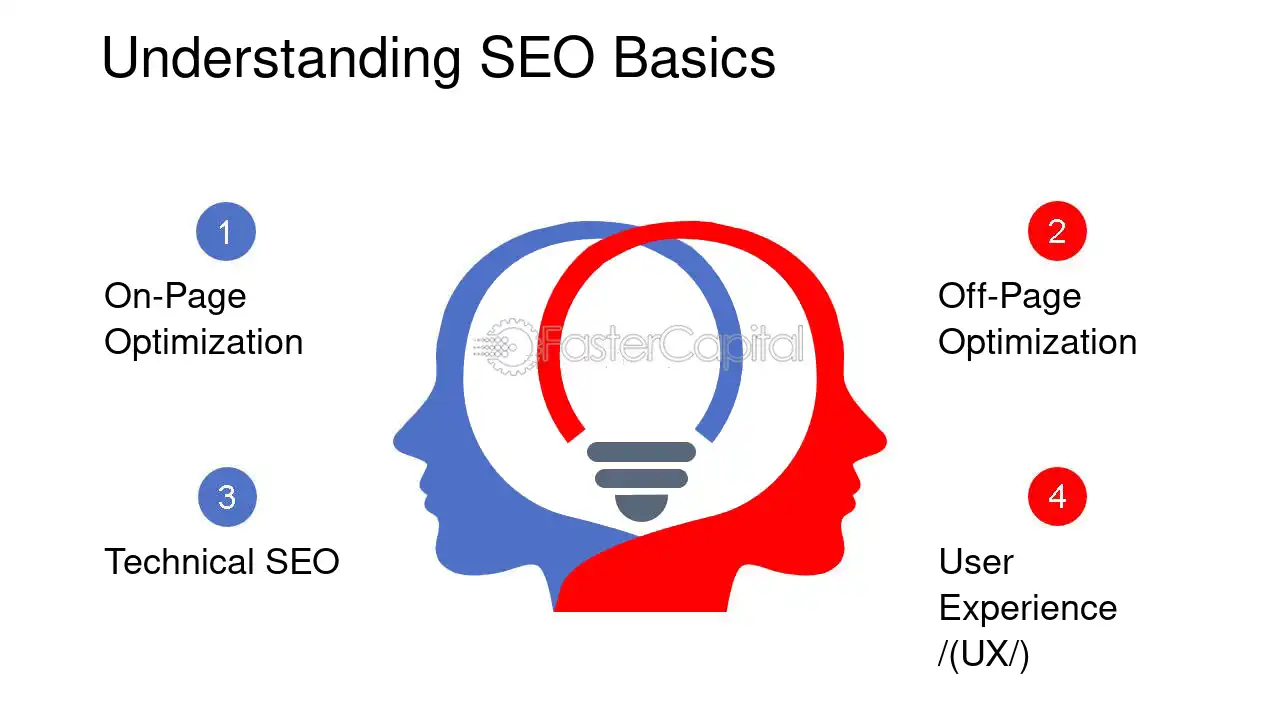 Understanding SEO Basics

1

On-Page Optimization

2

Off-Page Optimization

FasterCapital

3

Technical SEO

4

User Experience /(UX/)